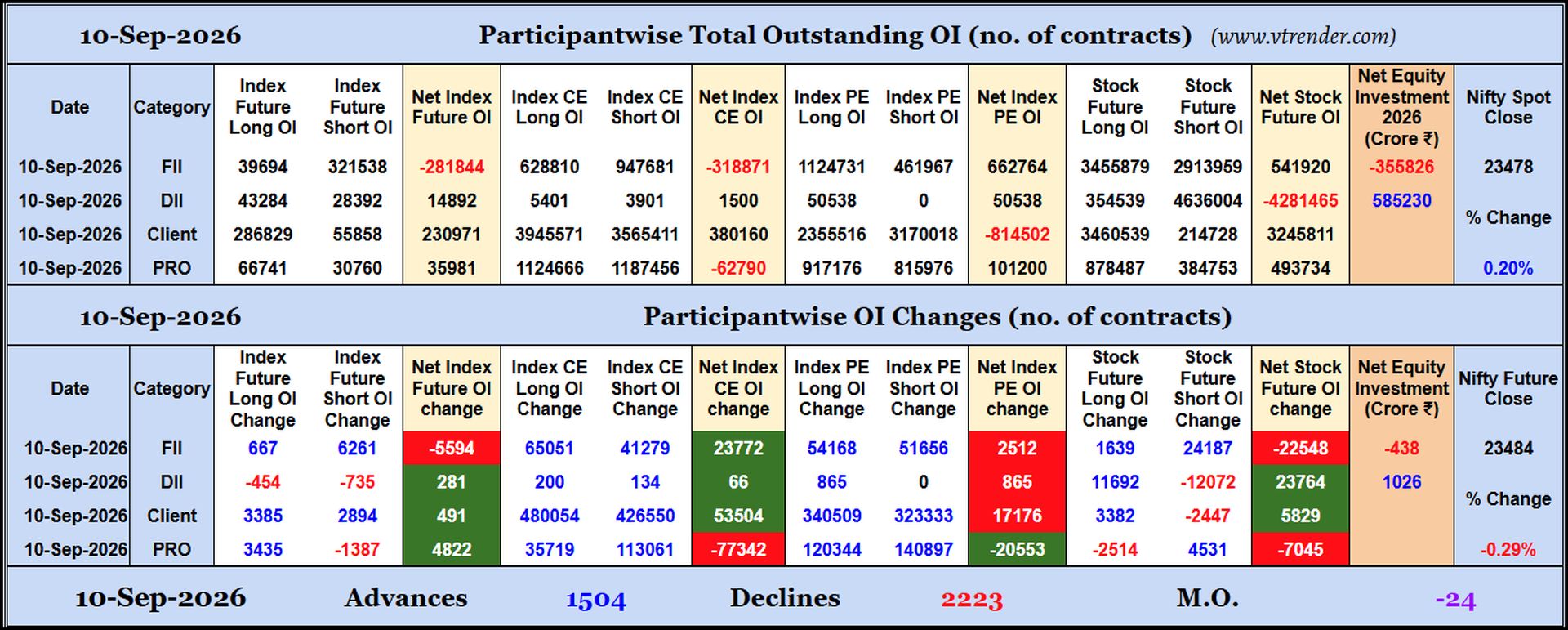 10-Sep-2026 Participantwise Total Outstanding OI (no. of contracts) (www.vtrender.com)

| Date | Category | Index Future Long OI | Index Future Short OI | Net Index Future OI | Index CE Long OI | Index CE Short OI | Net Index CE OI | Index PE Long OI | Index PE Short OI | Net Index PE OI | Stock Future Long OI | Stock Future Short OI | Net Stock Future OI | Net Equity Investment 2026 (Crore ₹) | Nifty Spot Close |
|---|---|---|---|---|---|---|---|---|---|---|---|---|---|---|---|
| 10-Sep-2026 | FII | 39694 | 321538 | -281844 | 628810 | 947681 | -318871 | 1124731 | 461967 | 662764 | 3455879 | 2913959 | 541920 | -355826 | 23478 |
| 10-Sep-2026 | DII | 43284 | 28392 | 14892 | 5401 | 3901 | 1500 | 50538 | 0 | 50538 | 354539 | 4636004 | -4281465 | 585230 | % Change |
| 10-Sep-2026 | Client | 286829 | 55858 | 230971 | 3945571 | 3565411 | 380160 | 2355516 | 3170018 | -814502 | 3460539 | 214728 | 3245811 | | |
| 10-Sep-2026 | PRO | 66741 | 30760 | 35981 | 1124666 | 1187456 | -62790 | 917176 | 815976 | 101200 | 878487 | 384753 | 493734 | | 0.20% |

10-Sep-2026 Participantwise OI Changes (no. of contracts)

| Date | Category | Index Future Long OI Change | Index Future Short OI Change | Net Index Future OI change | Index CE Long OI Change | Index CE Short OI Change | Net Index CE OI change | Index PE Long OI Change | Index PE Short OI Change | Net Index PE OI change | Stock Future Long OI Change | Stock Future Short OI Change | Net Stock Future OI change | Net Equity Investment (Crore ₹) | Nifty Future Close |
|---|---|---|---|---|---|---|---|---|---|---|---|---|---|---|---|
| 10-Sep-2026 | FII | 667 | 6261 | -5594 | 65051 | 41279 | 23772 | 54168 | 51656 | 2512 | 1639 | 24187 | -22548 | -438 | 23484 |
| 10-Sep-2026 | DII | -454 | -735 | 281 | 200 | 134 | 66 | 865 | 0 | 865 | 11692 | -12072 | 23764 | 1026 | % Change |
| 10-Sep-2026 | Client | 3385 | 2894 | 491 | 480054 | 426550 | 53504 | 340509 | 323333 | 17176 | 3382 | -2447 | 5829 | | |
| 10-Sep-2026 | PRO | 3435 | -1387 | 4822 | 35719 | 113061 | -77342 | 120344 | 140897 | -20553 | -2514 | 4531 | -7045 | | -0.29% |

10-Sep-2026 Advances 1504 Declines 2223 M.O. -24